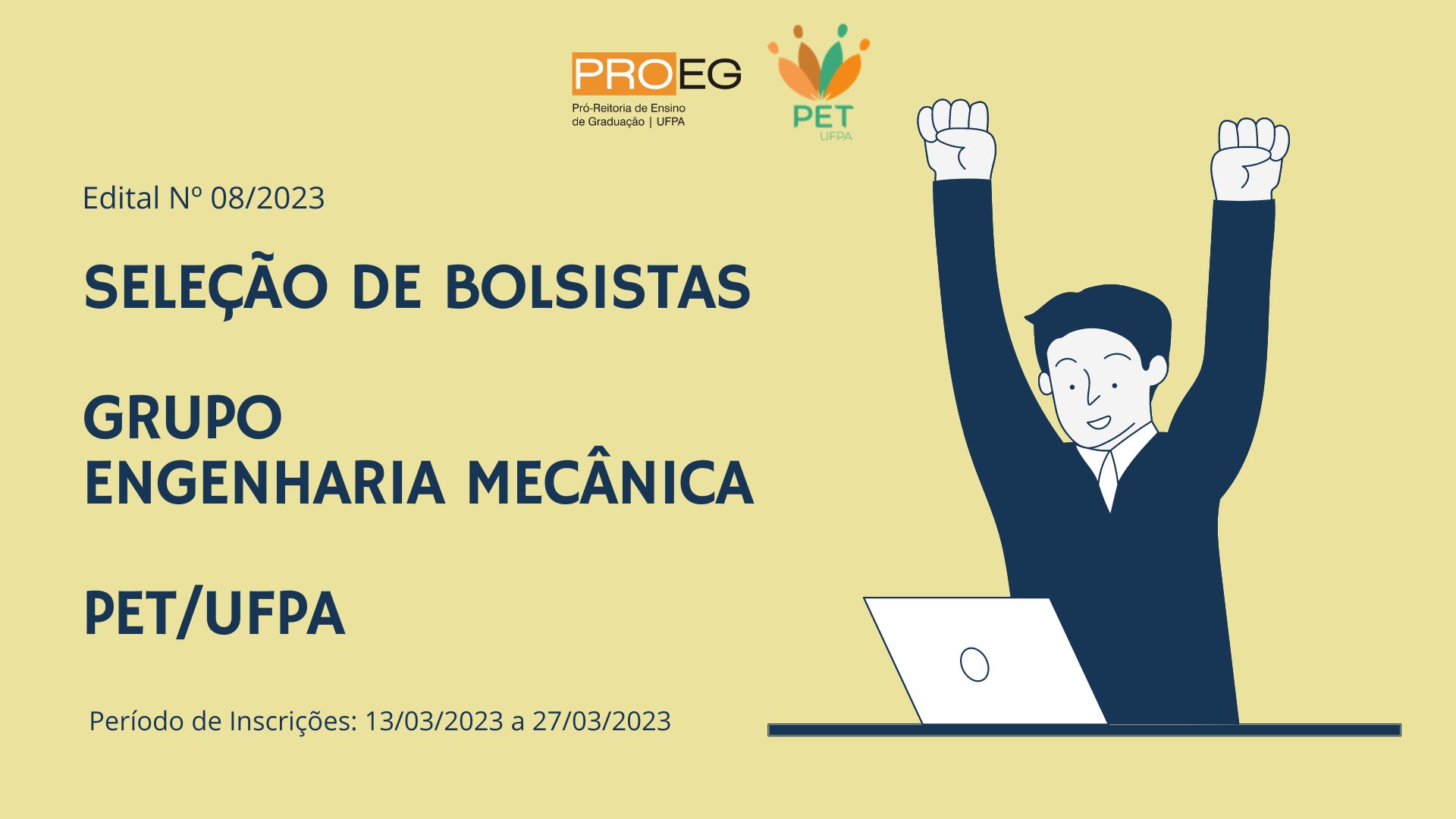 PROEG
Pró-Reitoria de Ensino de Graduação | UFPA

PET
UFPA

Edital Nº 08/2023

SELEÇÃO DE BOLSISTAS

GRUPO
ENGENHARIA MECÂNICA

PET/UFPA

Período de Inscrições: 13/03/2023 a 27/03/2023